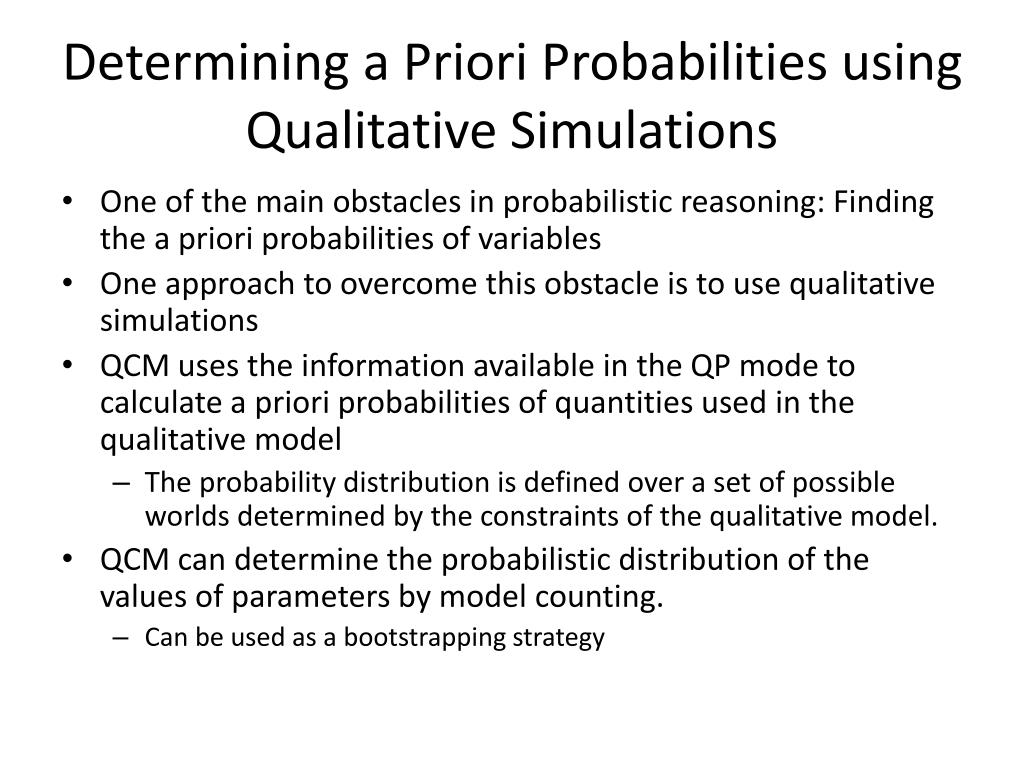 Determining a Priori Probabilities using Qualitative Simulations

• One of the main obstacles in probabilistic reasoning: Finding the a priori probabilities of variables
• One approach to overcome this obstacle is to use qualitative simulations
• QCM uses the information available in the QP mode to calculate a priori probabilities of quantities used in the qualitative model
– The probability distribution is defined over a set of possible worlds determined by the constraints of the qualitative model.
• QCM can determine the probabilistic distribution of the values of parameters by model counting.
– Can be used as a bootstrapping strategy